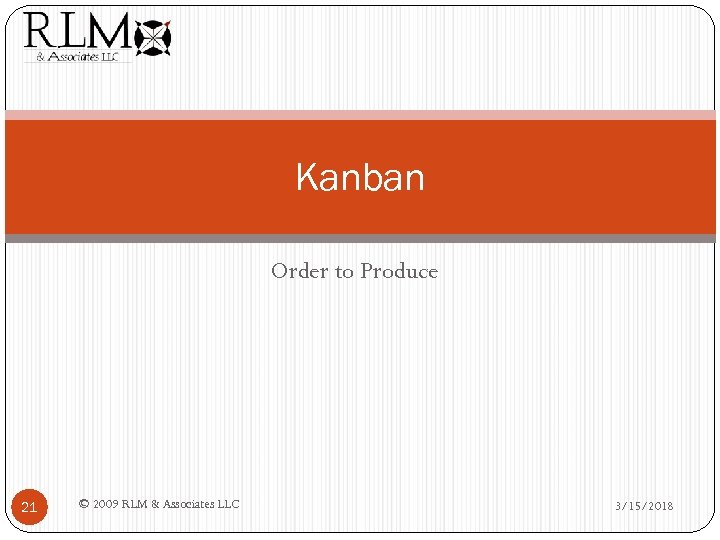 RLM
& Associates LLC

Kanban

Order to Produce

21

© 2009 RLM & Associates LLC

3/15/2018